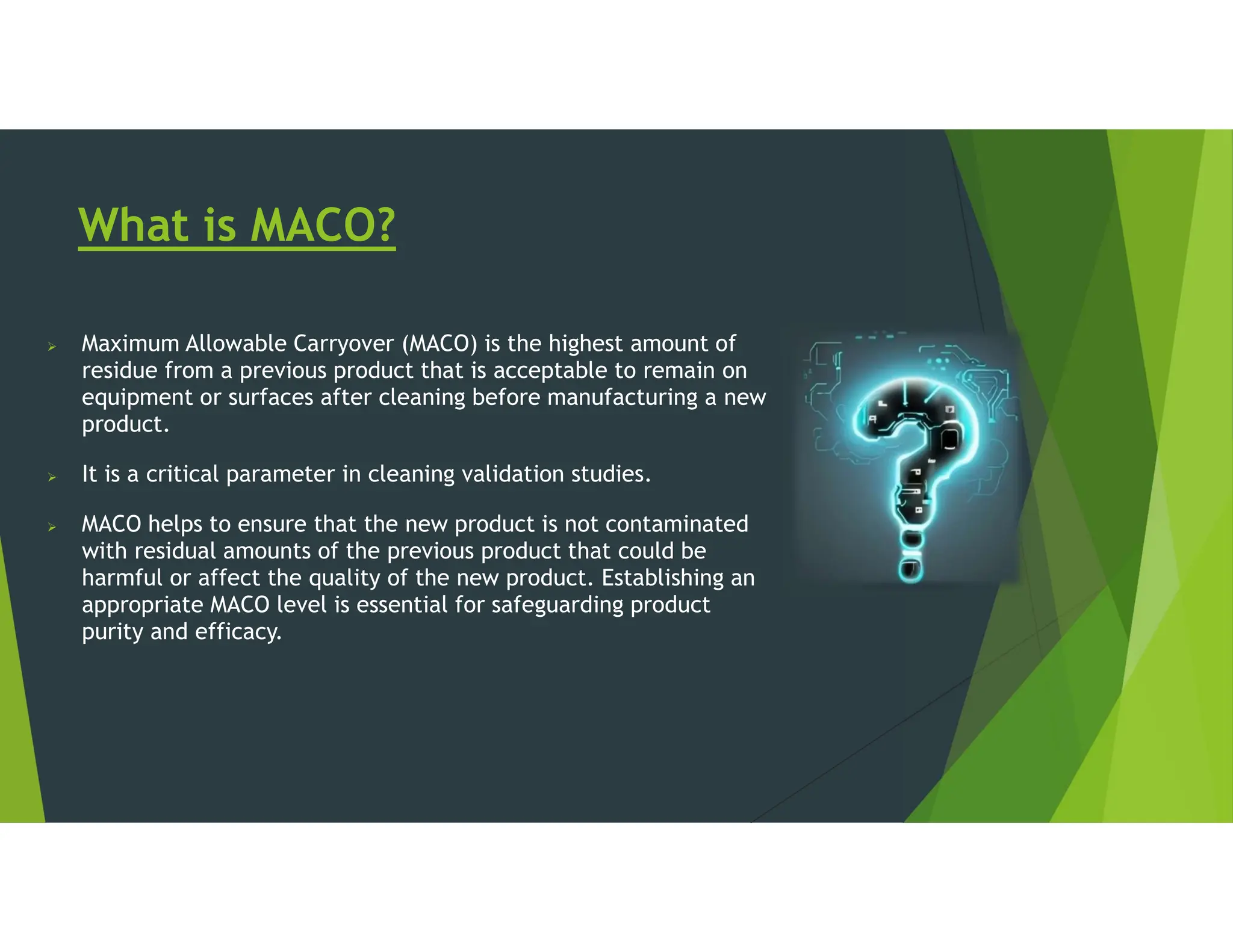 What is MACO?

➢ Maximum Allowable Carryover (MACO) is the highest amount of residue from a previous product that is acceptable to remain on equipment or surfaces after cleaning before manufacturing a new product.

➢ It is a critical parameter in cleaning validation studies.

➢ MACO helps to ensure that the new product is not contaminated with residual amounts of the previous product that could be harmful or affect the quality of the new product. Establishing an appropriate MACO level is essential for safeguarding product purity and efficacy.